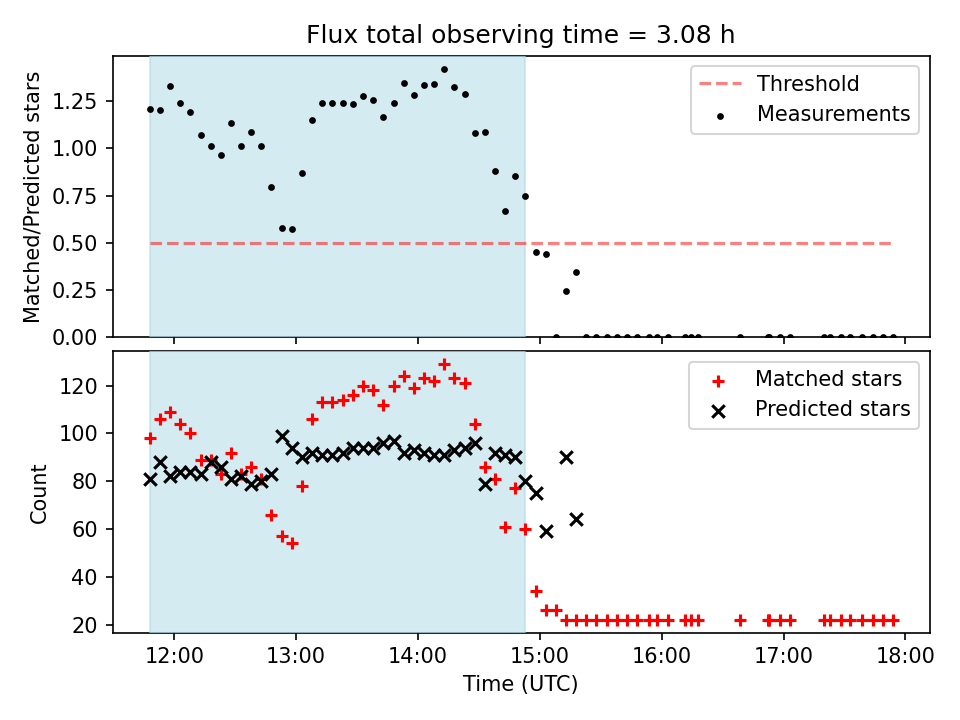 Flux total observing time = 3.08 h

Matched/Predicted stars

1.25
1.00
0.75
0.50
0.25
0.00

Threshold
Measurements

Count

120
100
80
60
40
20

Matched stars
Predicted stars

12:00 13:00 14:00 15:00 16:00 17:00 18:00

Time (UTC)